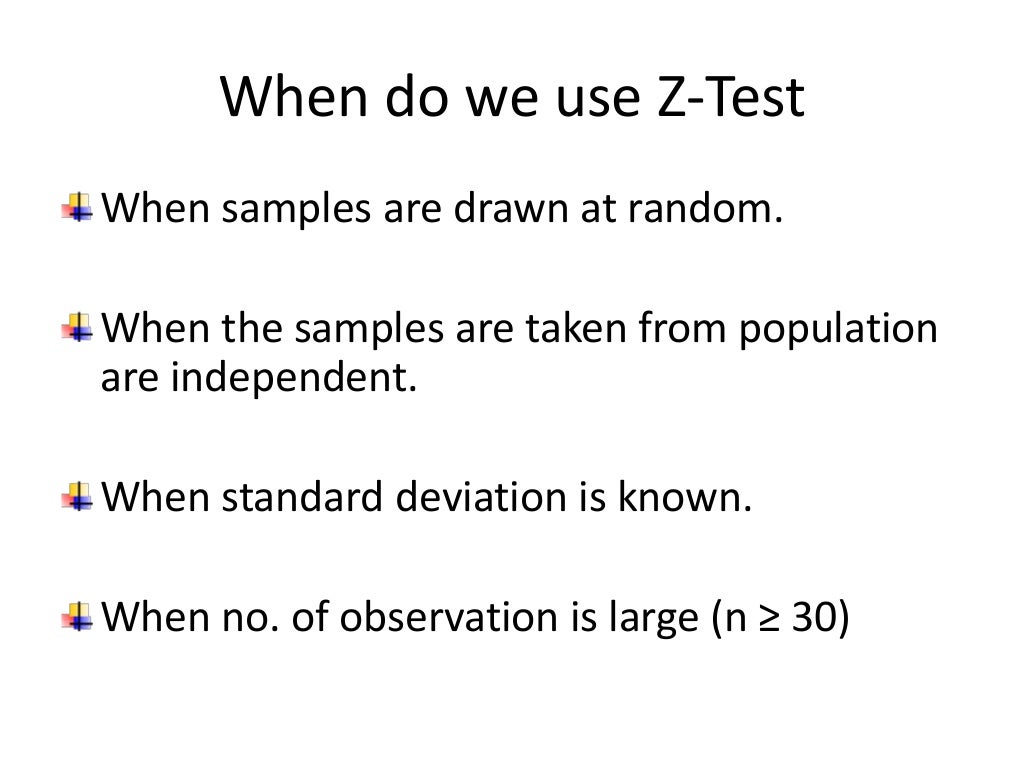 When do we use Z-Test

When samples are drawn at random.

When the samples are taken from population are independent.

When standard deviation is known.

When no. of observation is large ($n \geq 30$)